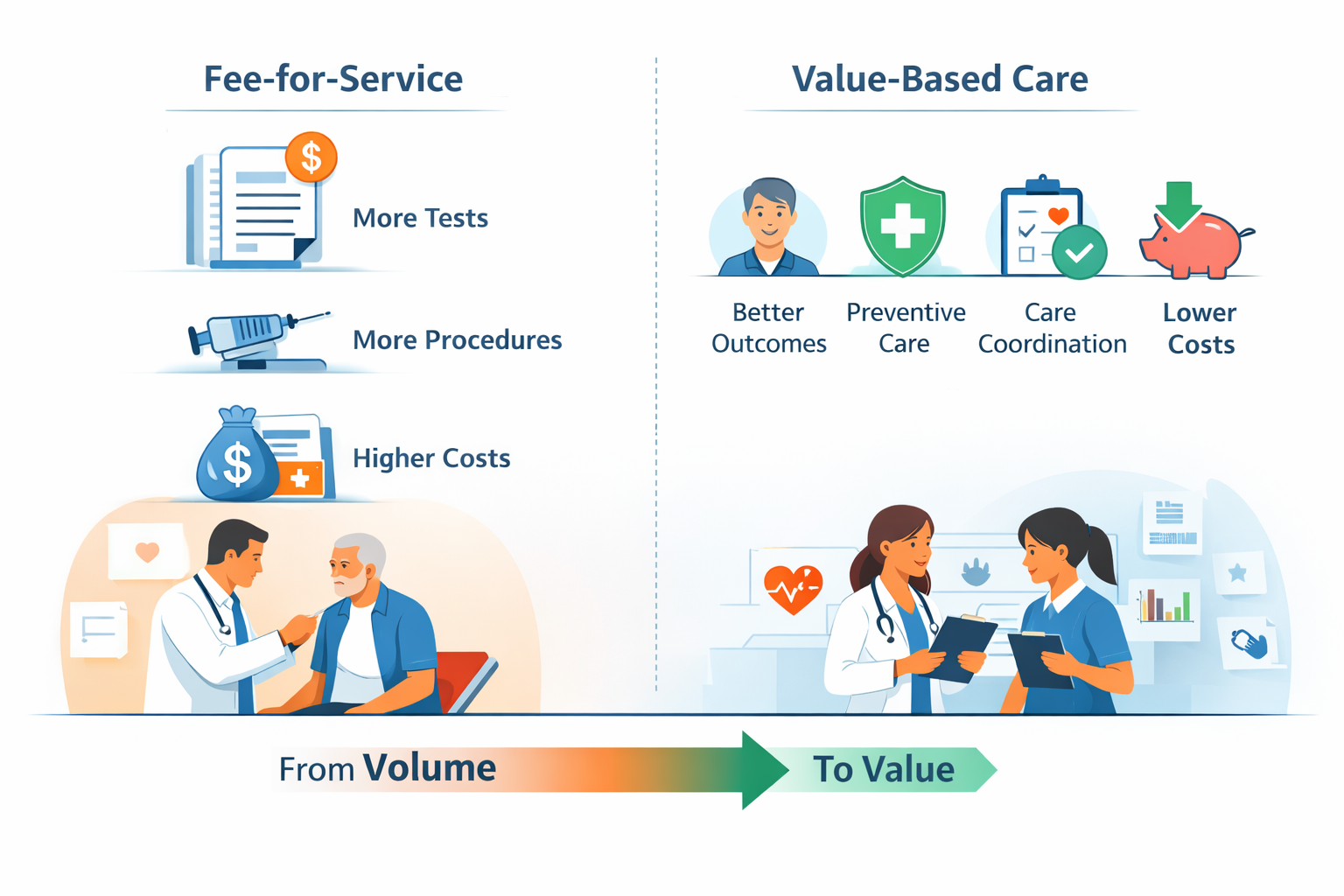 Fee-for-Service

More Tests

More Procedures

Higher Costs

Value-Based Care

Better Outcomes

Preventive Care

Care Coordination

Lower Costs

From Volume

To Value